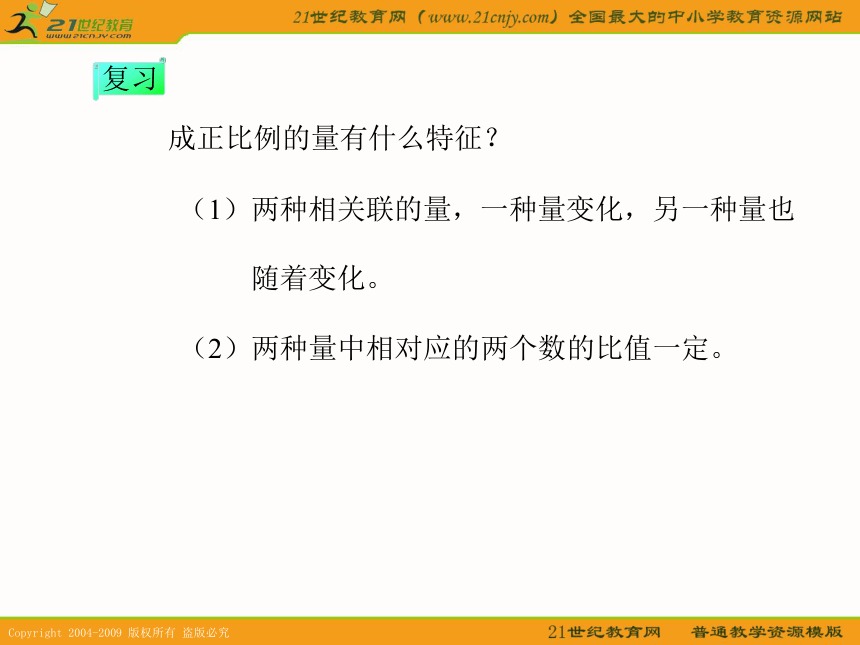 21世纪教育
www.21cnjy.com

21世纪教育网（www.21cnjy.com）全国最大的中小学教育资源网站

复习

成正比例的量有什么特征？

（1）两种相关联的量，一种量变化，另一种量也随着变化。

（2）两种量中相对应的两个数的比值一定。

Copyright 2004-2009 版权所有 盗版必究

21世纪教育网 普通教学资源模版